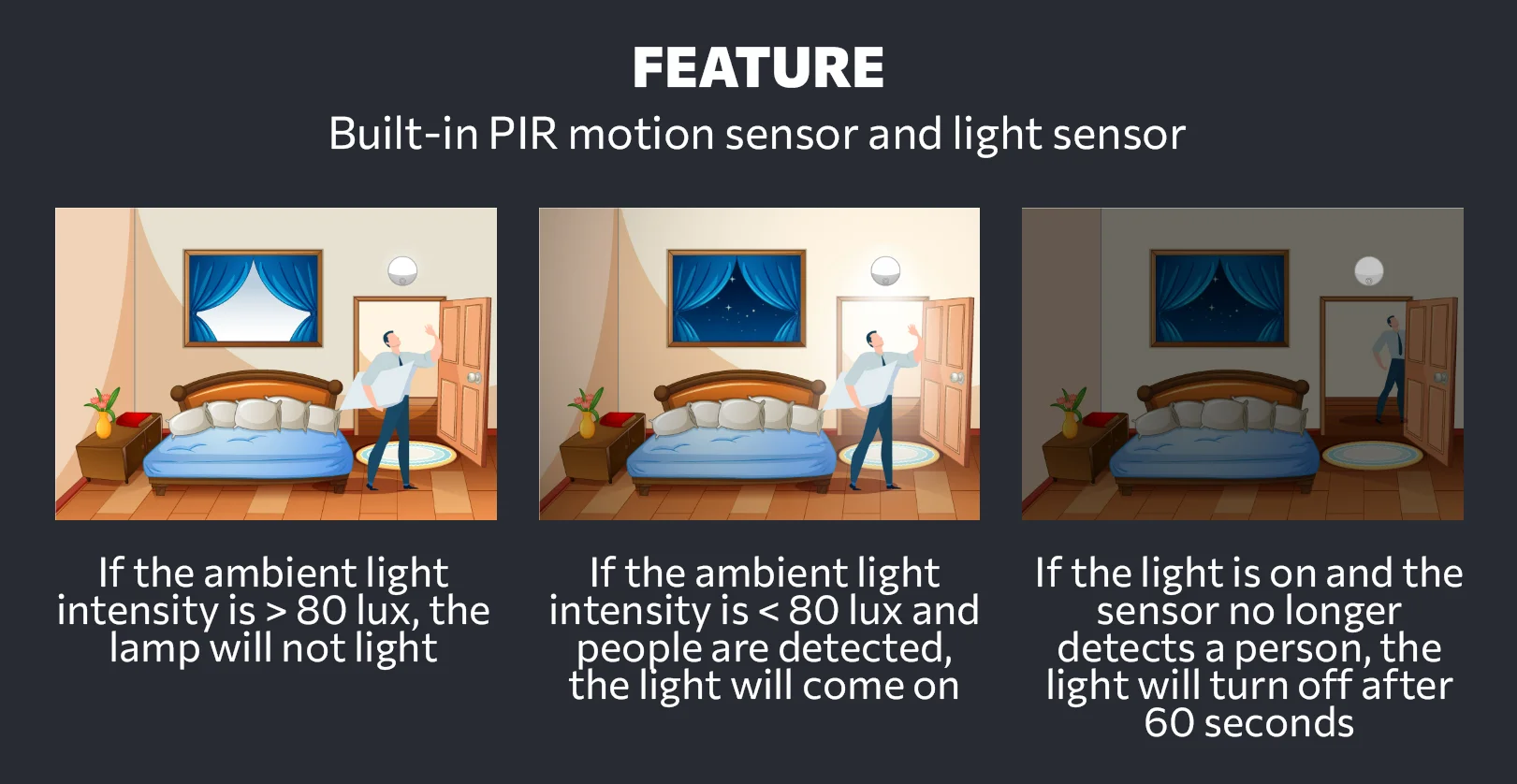 FEATURE

Built-in PIR motion sensor and light sensor

If the ambient light intensity is > 80 lux, the lamp will not light

If the ambient light intensity is < 80 lux and people are detected, the light will come on

If the light is on and the sensor no longer detects a person, the light will turn off after 60 seconds